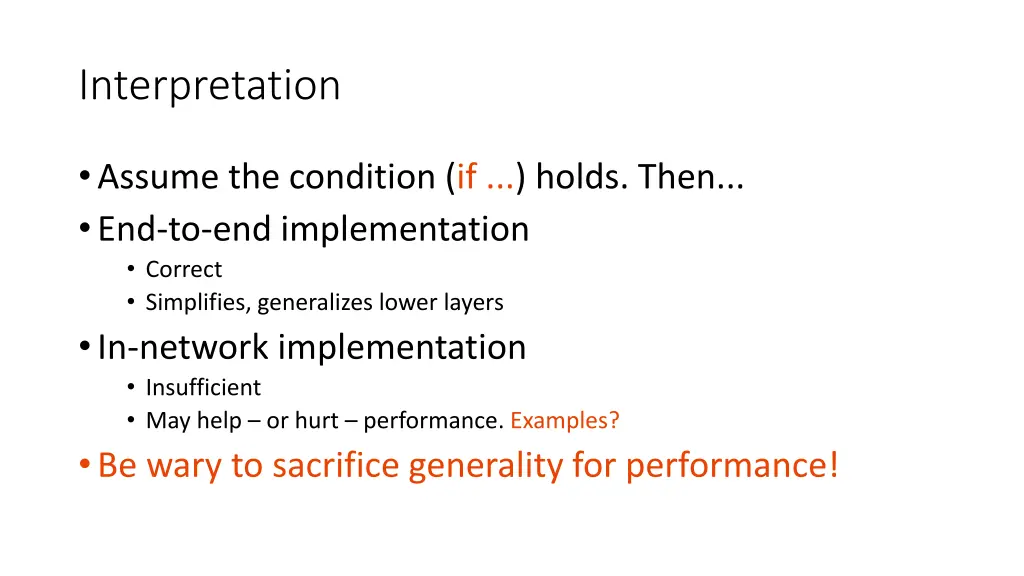 Interpretation

• Assume the condition (if ...) holds. Then...
• End-to-end implementation
 • Correct
 • Simplifies, generalizes lower layers
• In-network implementation
 • Insufficient
 • May help – or hurt – performance. Examples?
• Be wary to sacrifice generality for performance!